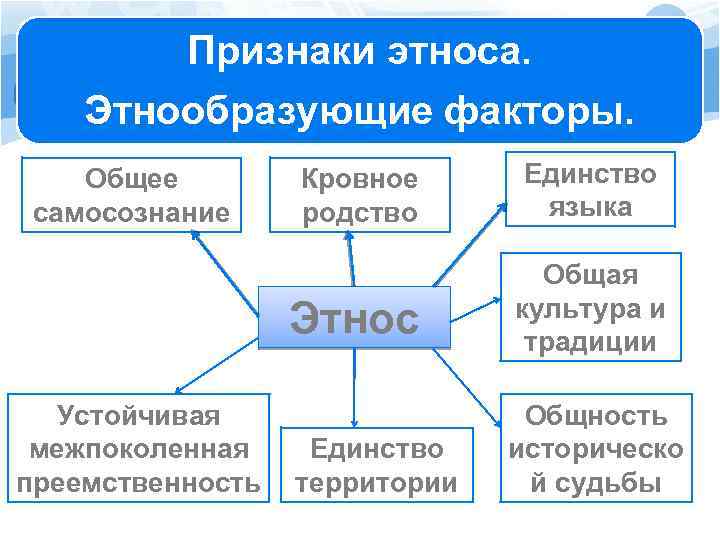 Признаки этноса.
Этнообразующие факторы.

Общее самосознание

Кровное родство

Единство языка

Этнос

Общая культура и традиции

Устойчивая межпоколенная преемственность

Единство территории

Общность историческо й судьбы